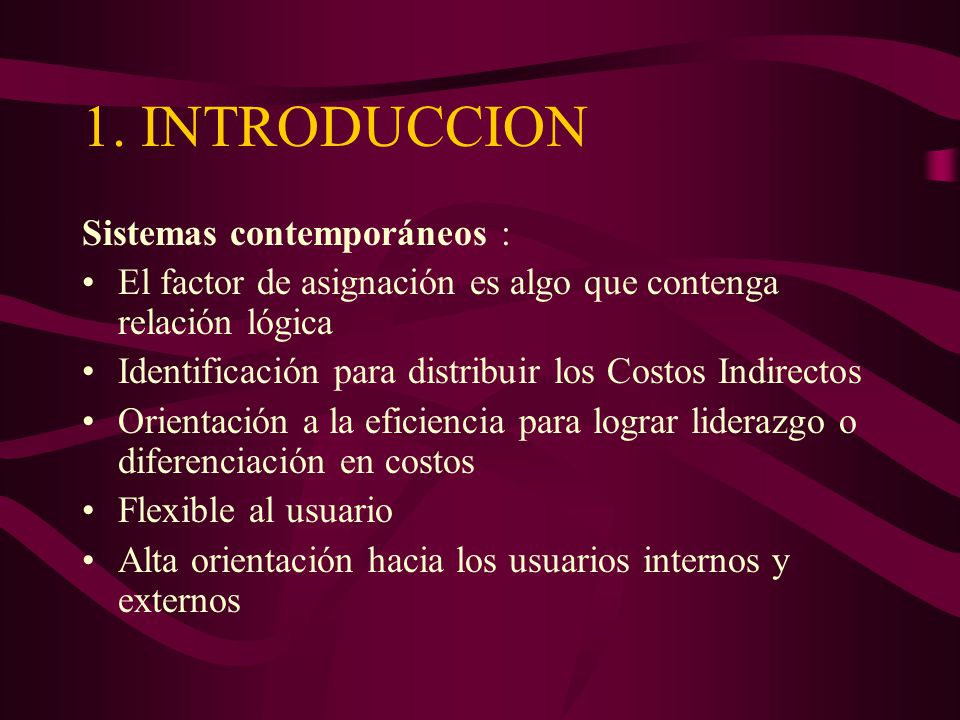 1. INTRODUCCION

Sistemas contemporáneos :

• El factor de asignación es algo que contenga relación lógica
• Identificación para distribuir los Costos Indirectos
• Orientación a la eficiencia para lograr liderazgo o diferenciación en costos
• Flexible al usuario
• Alta orientación hacia los usuarios internos y externos